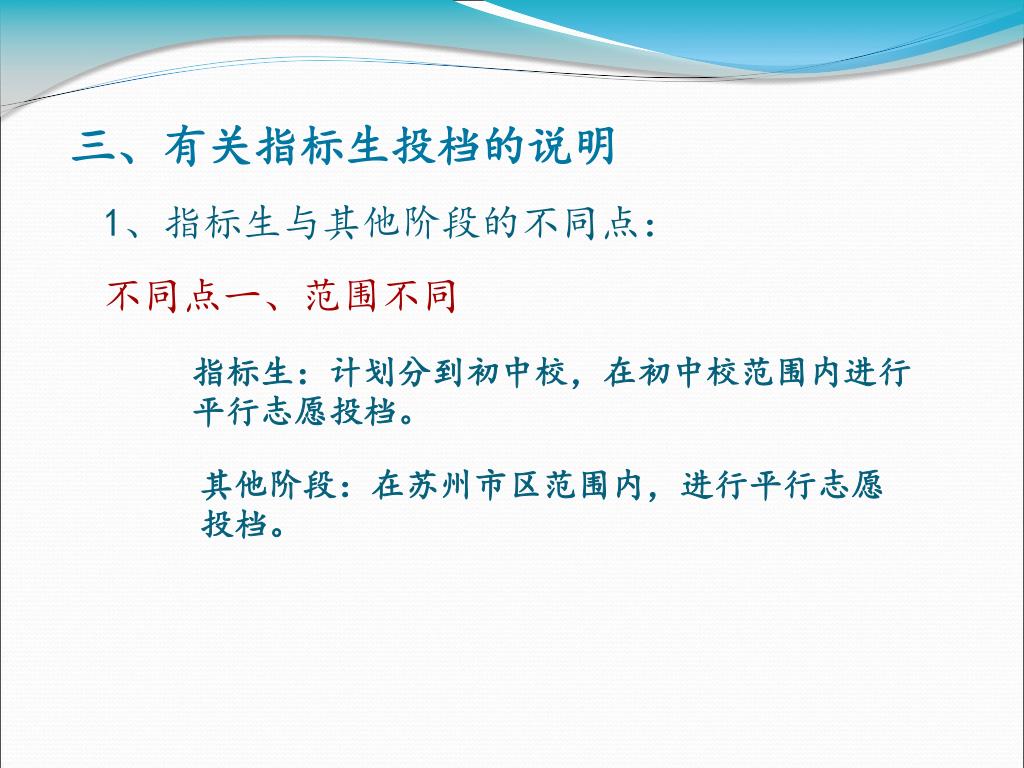 三、有关指标生投档的说明

1、指标生与其他阶段的不同点：

不同点一、范围不同

指标生：计划分到初中校，在初中校范围内进行平行志愿投档。

其他阶段：在苏州市区范围内，进行平行志愿投档。